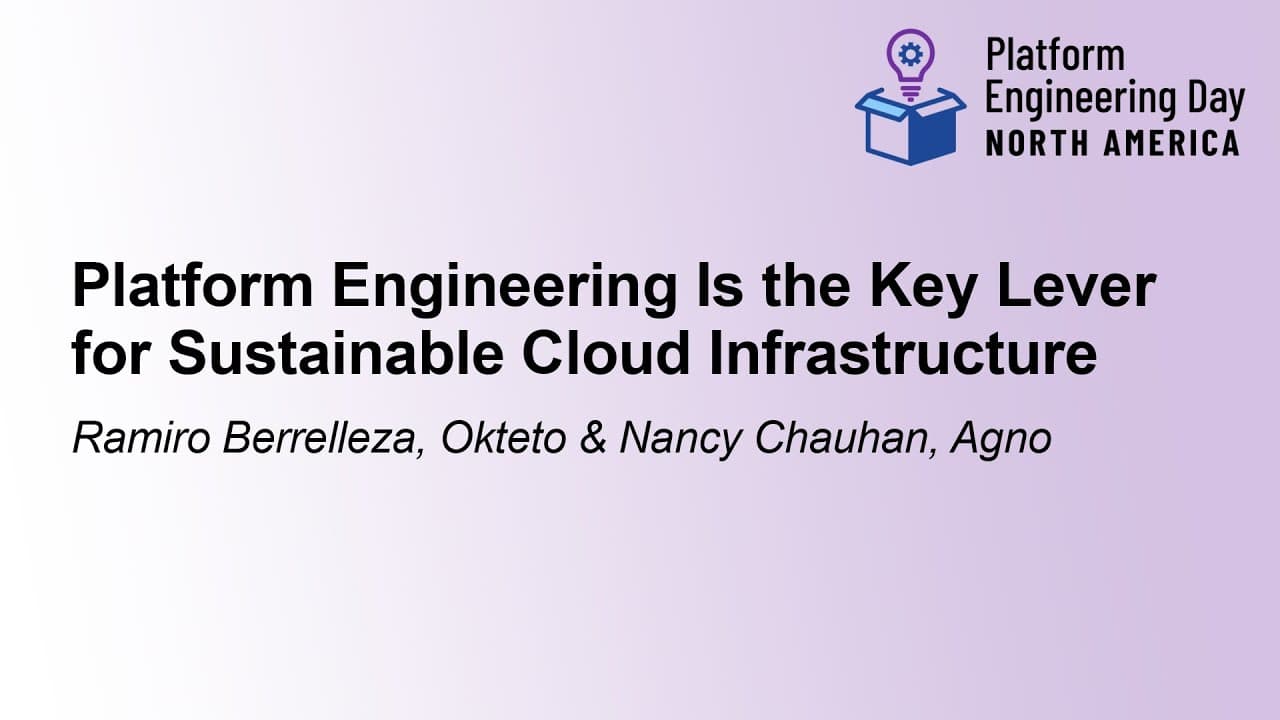 Platform Engineering Day
NORTH AMERICA

Platform Engineering Is the Key Lever for Sustainable Cloud Infrastructure

Ramiro Berrelleza, Okteto & Nancy Chauhan, Agno